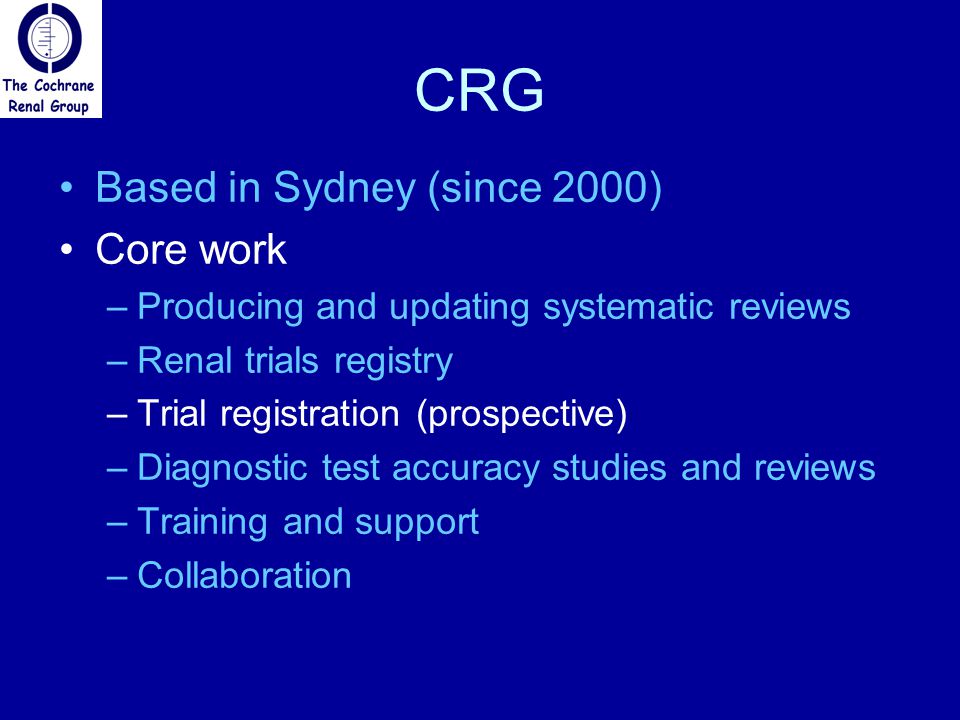 The Cochrane Renal Group

CRG

• Based in Sydney (since 2000)
• Core work
– Producing and updating systematic reviews
– Renal trials registry
– Trial registration (prospective)
– Diagnostic test accuracy studies and reviews
– Training and support
– Collaboration